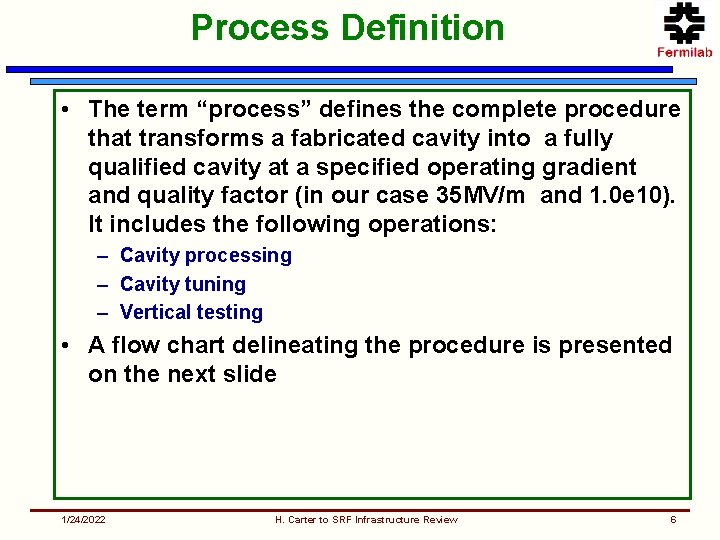 Process Definition

Fermilab

• The term “process” defines the complete procedure that transforms a fabricated cavity into a fully qualified cavity at a specified operating gradient and quality factor (in our case 35MV/m and 1.0e10). It includes the following operations:
– Cavity processing
– Cavity tuning
– Vertical testing
• A flow chart delineating the procedure is presented on the next slide

1/24/2022 H. Carter to SRF Infrastructure Review 6